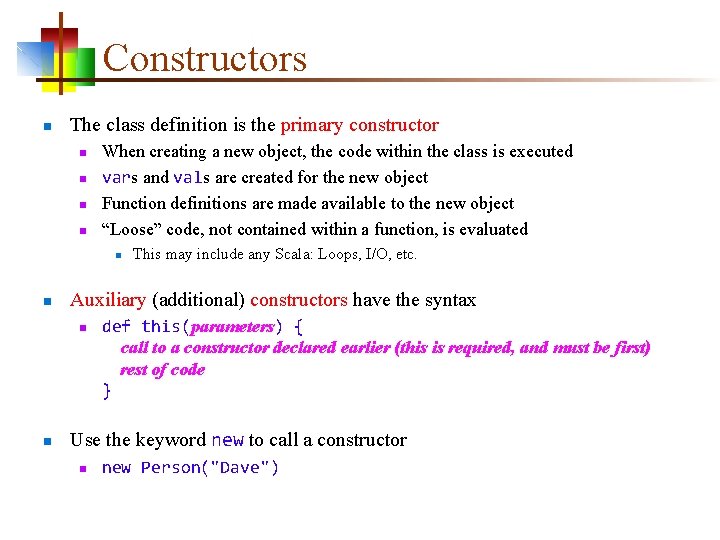 Constructors

The class definition is the primary constructor

When creating a new object, the code within the class is executed

vars and vals are created for the new object

Function definitions are made available to the new object

“Loose” code, not contained within a function, is evaluated

This may include any Scala: Loops, I/O, etc.

Auxiliary (additional) constructors have the syntax

def this(parameters) {
call to a constructor declared earlier (this is required, and must be first)
rest of code
}

Use the keyword new to call a constructor

new Person("Dave")